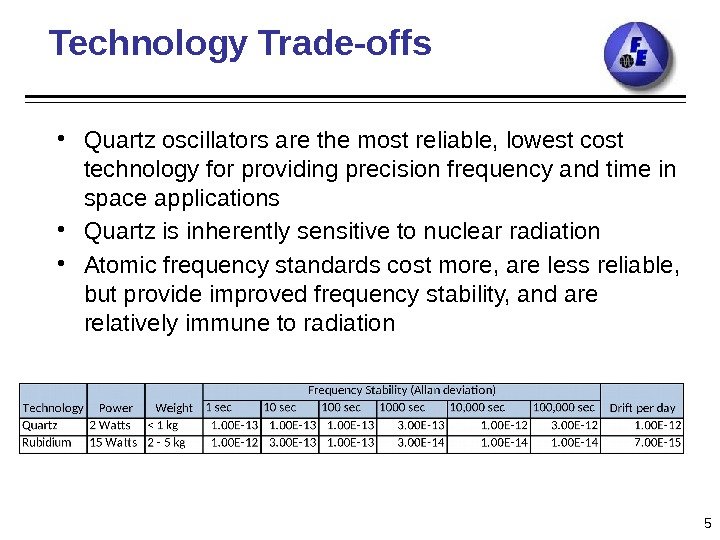 Technology Trade-offs

FE

- Quartz oscillators are the most reliable, lowest cost technology for providing precision frequency and time in space applications
- Quartz is inherently sensitive to nuclear radiation
- Atomic frequency standards cost more, are less reliable, but provide improved frequency stability, and are relatively immune to radiation

| Technology | Power | Weight | Frequency Stability (Allan deviation) 1 sec | 10 sec | 100 sec | 1000 sec | 10,000 sec | 100,000 sec | Drift per day |
|---|---|---|---|---|---|---|---|---|---|
| Quartz | 2 Watts | < 1 kg | 1.00E-13 | 1.00E-13 | 1.00E-13 | 3.00E-13 | 1.00E-12 | 3.00E-12 | 1.00E-12 |
| Rubidium | 15 Watts | 2 - 5 kg | 1.00E-12 | 3.00E-13 | 1.00E-13 | 3.00E-14 | 1.00E-14 | 1.00E-14 | 7.00E-15 |

5